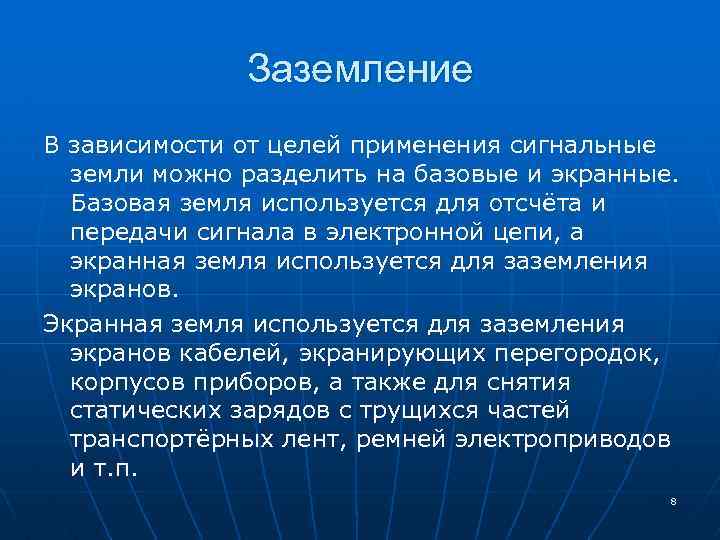 Заземление

В зависимости от целей применения сигнальные земли можно разделить на базовые и экранные. Базовая земля используется для отсчёта и передачи сигнала в электронной цепи, а экранная земля используется для заземления экранов.

Экранная земля используется для заземления экранов кабелей, экранирующих перегородок, корпусов приборов, а также для снятия статических зарядов с трущихся частей транспортёрных лент, ремней электроприводов и т.п.

8